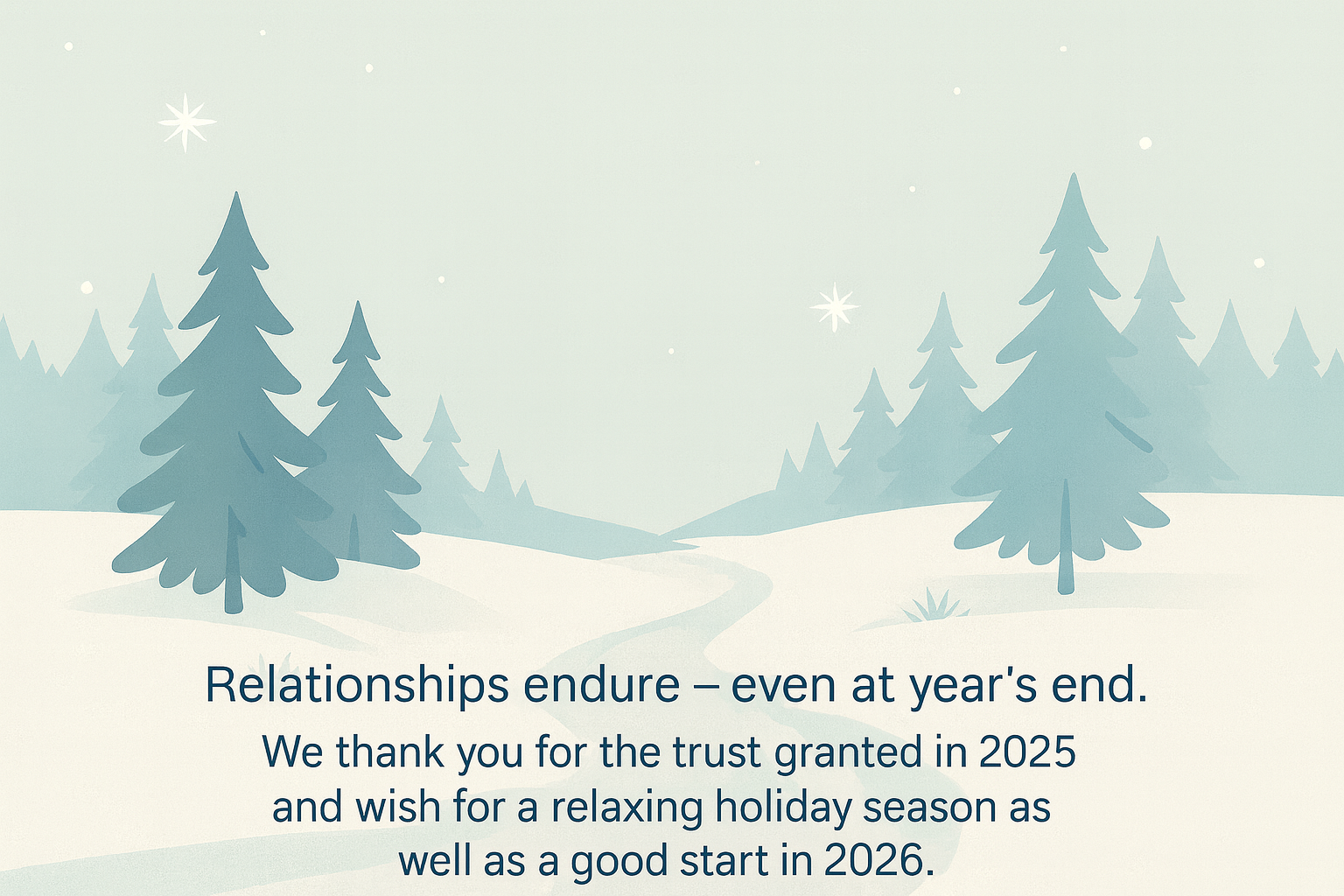 Relationships endure – even at year's end.

We thank you for the trust granted in 2025 and wish for a relaxing holiday season as well as a good start in 2026.